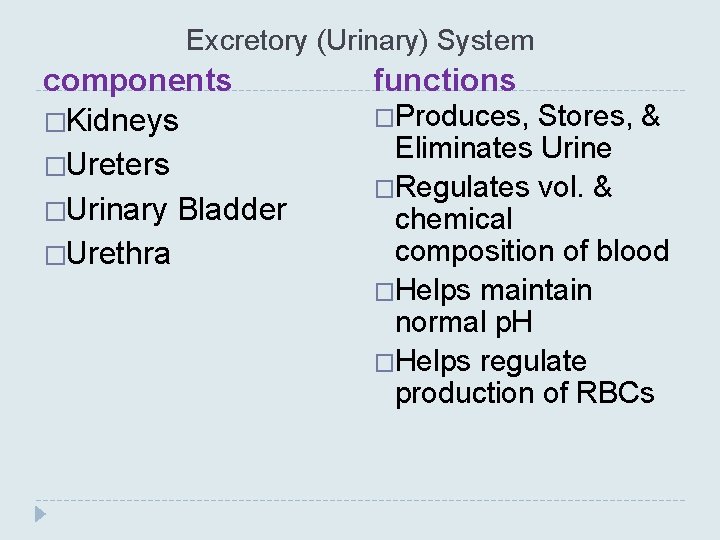 Excretory (Urinary) System

components

□Kidneys
□Ureters
□Urinary Bladder
□Urethra

functions

□Produces, Stores, & Eliminates Urine
□Regulates vol. & chemical composition of blood
□Helps maintain normal pH
□Helps regulate production of RBCs